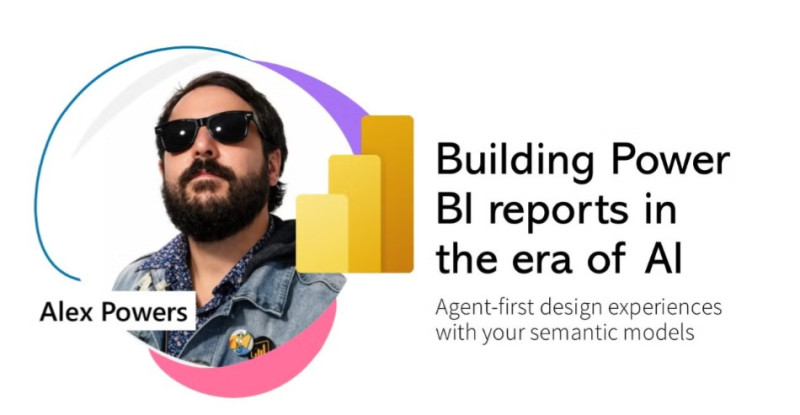 Alex Powers

Building Power BI reports in the era of AI

Agent-first design experiences with your semantic models